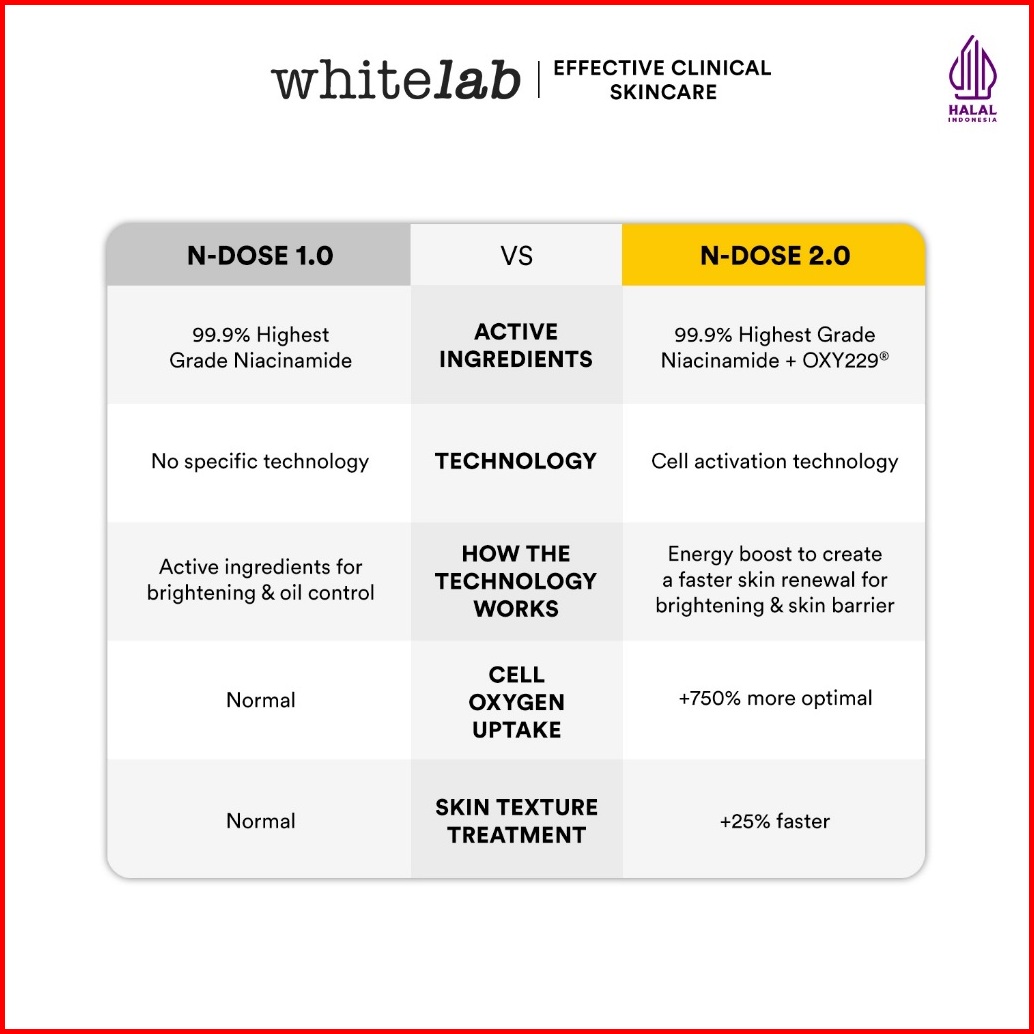 whitelab | EFFECTIVE CLINICAL SKINCARE

HALAL
INDONESIA

| N-DOSE 1.0 | VS | N-DOSE 2.0 |
|---|---|---|
| 99.9% Highest Grade Niacinamide | ACTIVE INGREDIENTS | 99.9% Highest Grade Niacinamide + OXY229® |
| No specific technology | TECHNOLOGY | Cell activation technology |
| Active ingredients for brightening & oil control | HOW THE TECHNOLOGY WORKS | Energy boost to create a faster skin renewal for brightening & skin barrier |
| Normal | CELL OXYGEN UPTAKE | +750% more optimal |
| Normal | SKIN TEXTURE TREATMENT | +25% faster |